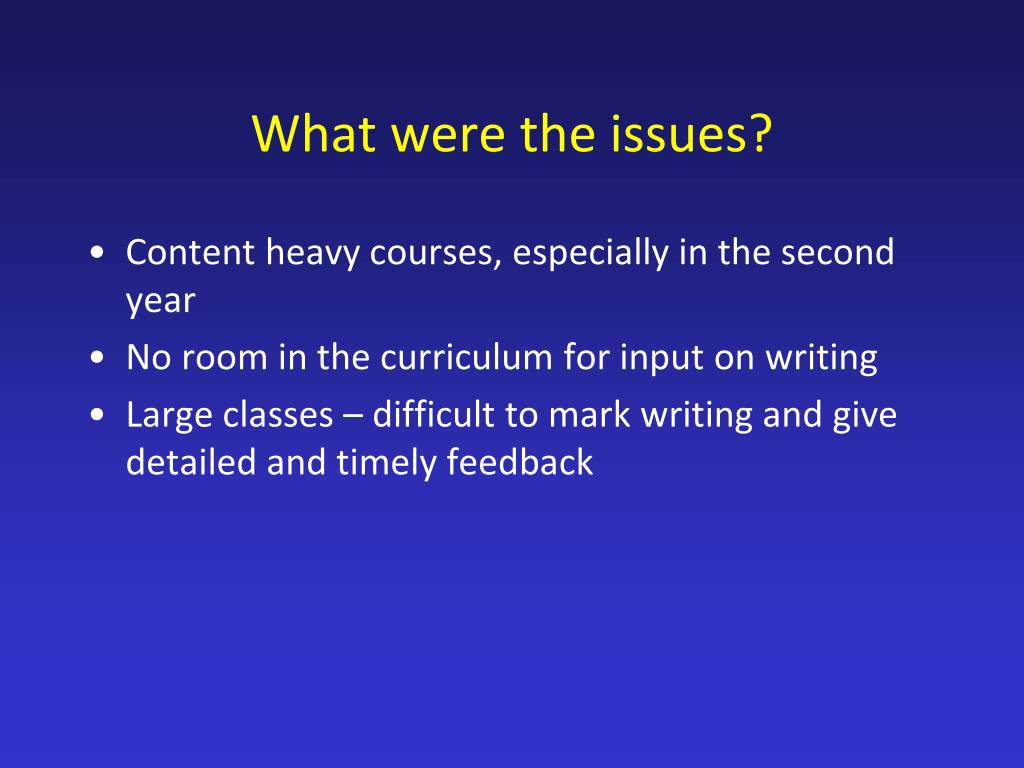 What were the issues?

• Content heavy courses, especially in the second year
• No room in the curriculum for input on writing
• Large classes – difficult to mark writing and give detailed and timely feedback